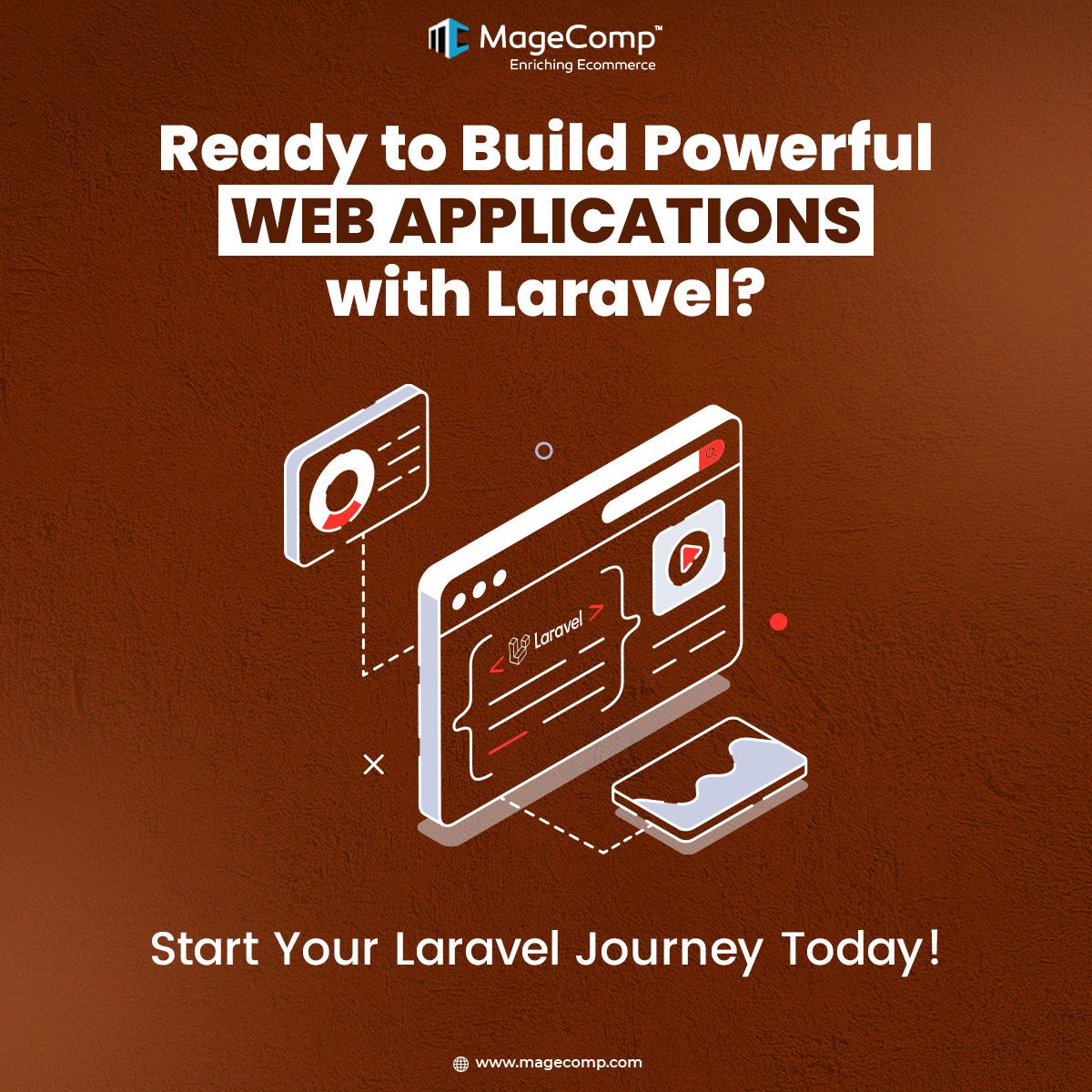 MageComp™
Enriching Ecommerce

Ready to Build Powerful
WEB APPLICATIONS
with Laravel?

< Laravel >

Start Your Laravel Journey Today!

www.magecomp.com